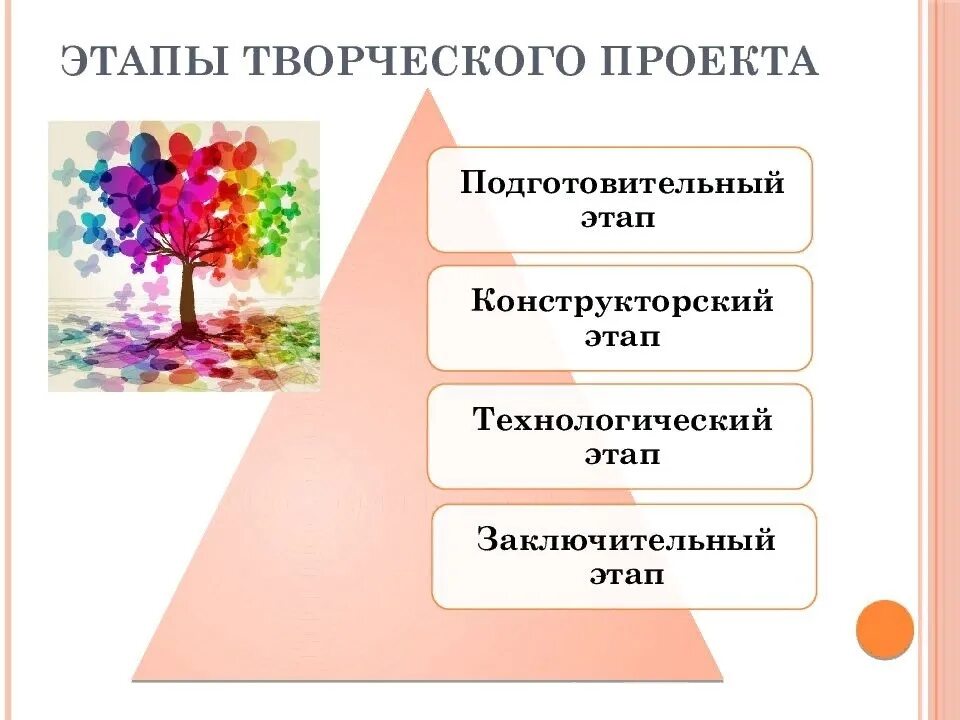 ЭТАПЫ ТВОРЧЕСКОГО ПРОЕКТА

Подготовительный этап

Конструкторский этап

Технологический этап

Заключительный этап